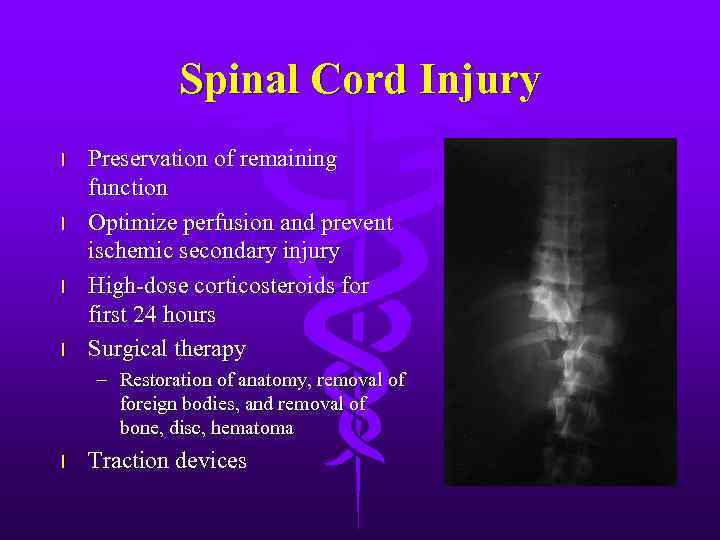 Spinal Cord Injury

l Preservation of remaining function

l Optimize perfusion and prevent ischemic secondary injury

l High-dose corticosteroids for first 24 hours

l Surgical therapy

– Restoration of anatomy, removal of foreign bodies, and removal of bone, disc, hematoma

l Traction devices